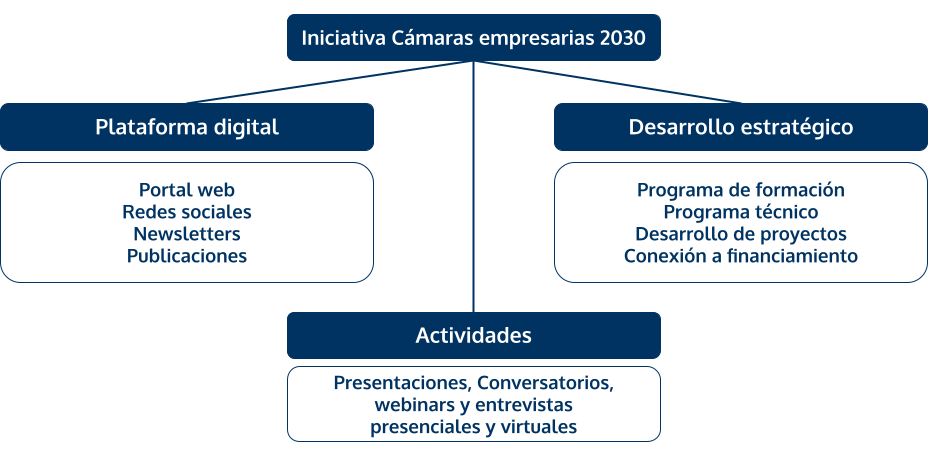 Iniciativa Cámaras empresarias 2030

Plataforma digital

Portal web
Redes sociales
Newsletters
Publicaciones

Desarrollo estratégico

Programa de formación
Programa técnico
Desarrollo de proyectos
Conexión a financiamiento

Actividades

Presentaciones, Conversatorios, webinars y entrevistas presenciales y virtuales